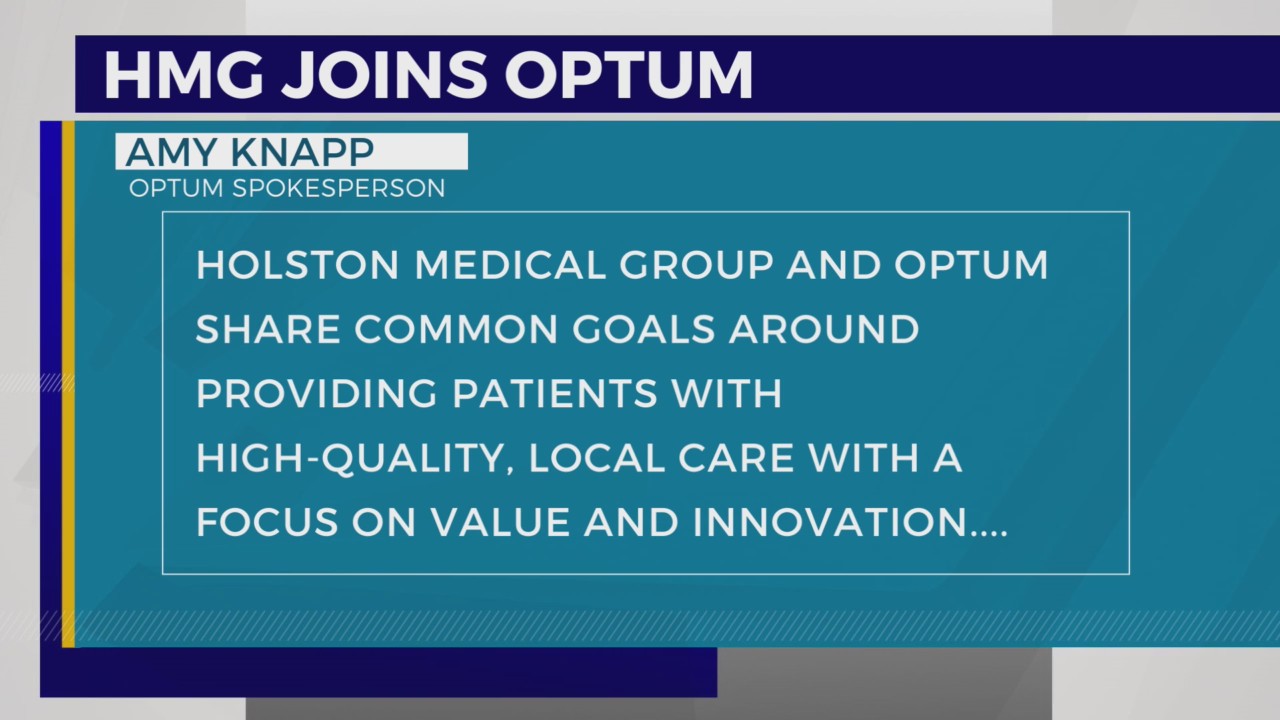 HMG JOINS OPTUM

AMY KNAPP
OPTUM SPOKESPERSON

HOLSTON MEDICAL GROUP AND OPTUM SHARE COMMON GOALS AROUND PROVIDING PATIENTS WITH HIGH-QUALITY, LOCAL CARE WITH A FOCUS ON VALUE AND INNOVATION....